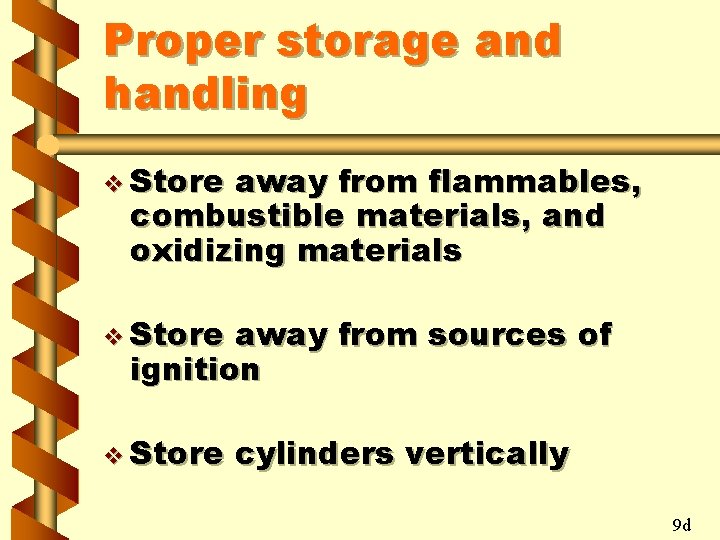 Proper storage and handling

❖ Store away from flammables, combustible materials, and oxidizing materials

❖ Store away from sources of ignition

❖ Store cylinders vertically

9d